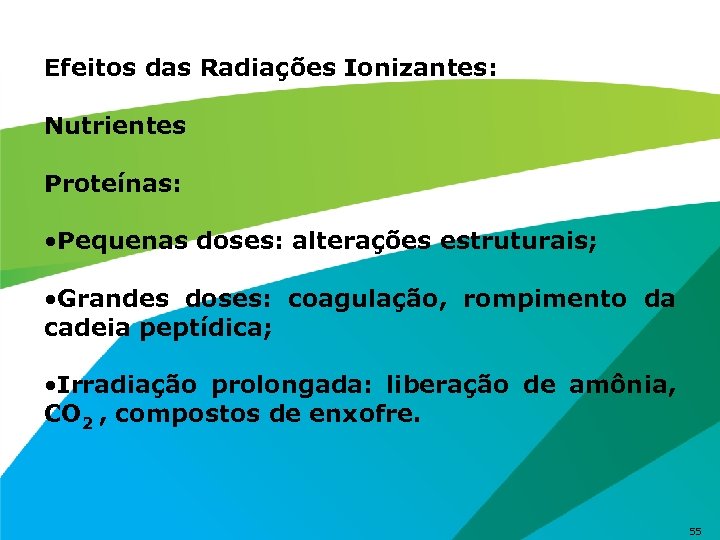 Efeitos das Radiações Ionizantes:

Nutrientes

Proteínas:

•Pequenas doses: alterações estruturais;

•Grandes doses: coagulação, rompimento da cadeia peptídica;

•Irradiação prolongada: liberação de amônia, $CO_2$ , compostos de enxofre.

55